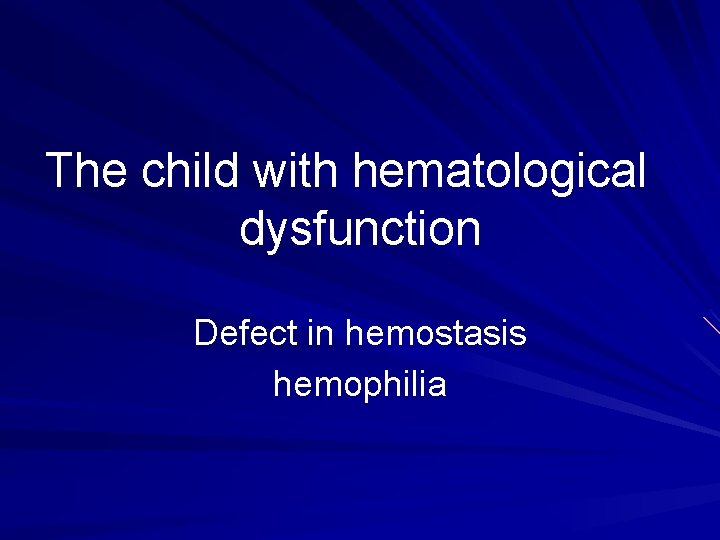 The child with hematological dysfunction

Defect in hemostasis
hemophilia